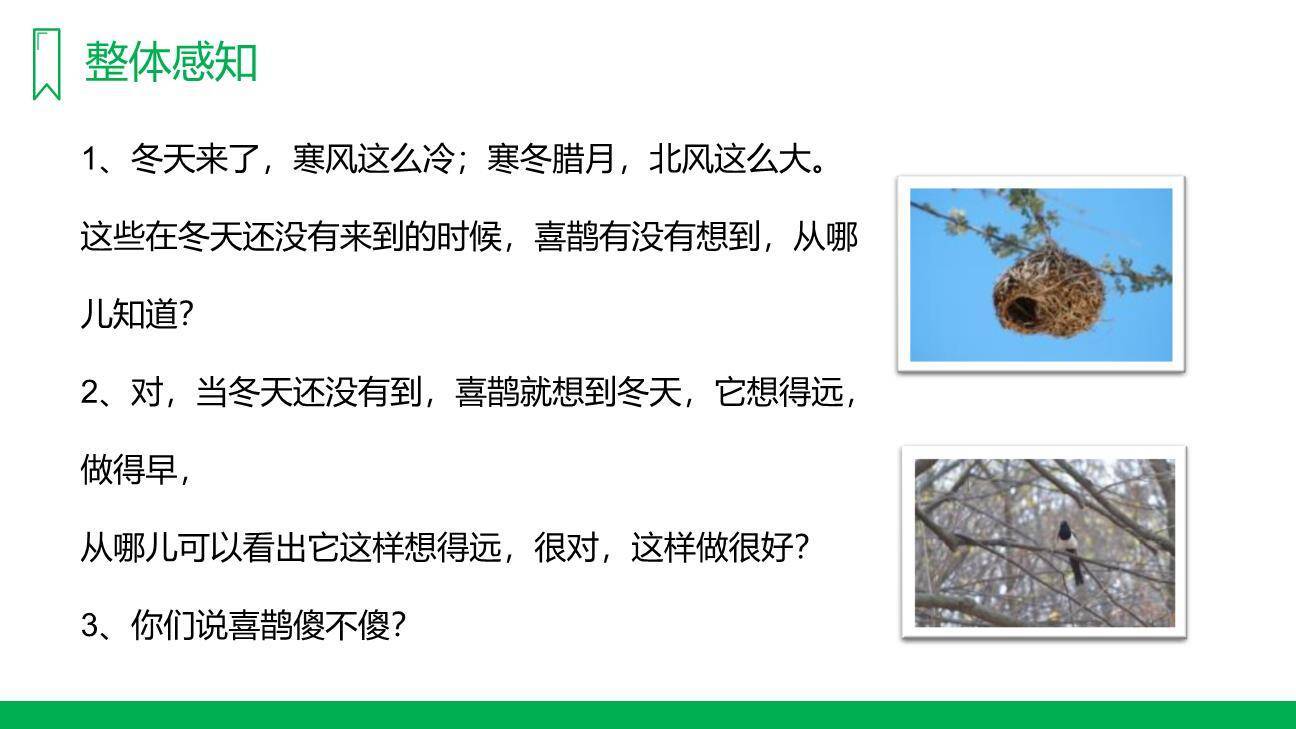 整体感知

1、冬天来了，寒风这么冷；寒冬腊月，北风这么大。

这些在冬天还没有来到的时候，喜鹊有没有想到，从哪儿知道?

2、对，当冬天还没有到，喜鹊就想到冬天，它想得远，做得早，

从哪儿可以看出它这样想得远，很对，这样做很好?

3、你们说喜鹊傻不傻?